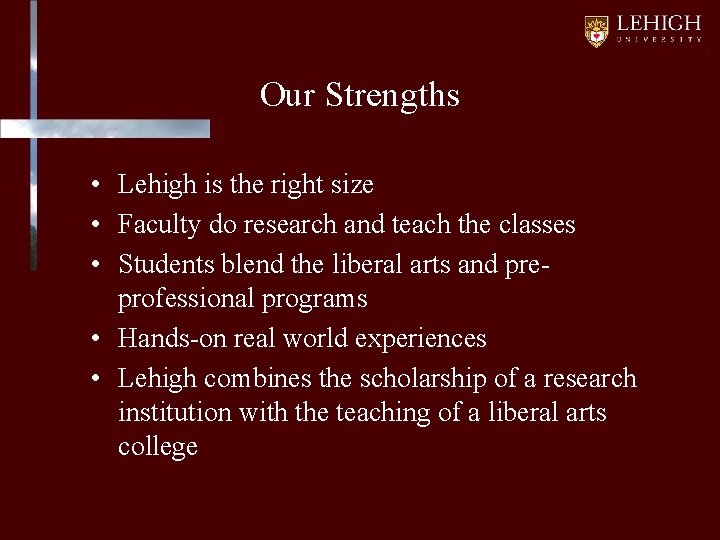 LEHIGH
UNIVERSITY

Our Strengths

• Lehigh is the right size
• Faculty do research and teach the classes
• Students blend the liberal arts and pre-professional programs
• Hands-on real world experiences
• Lehigh combines the scholarship of a research institution with the teaching of a liberal arts college